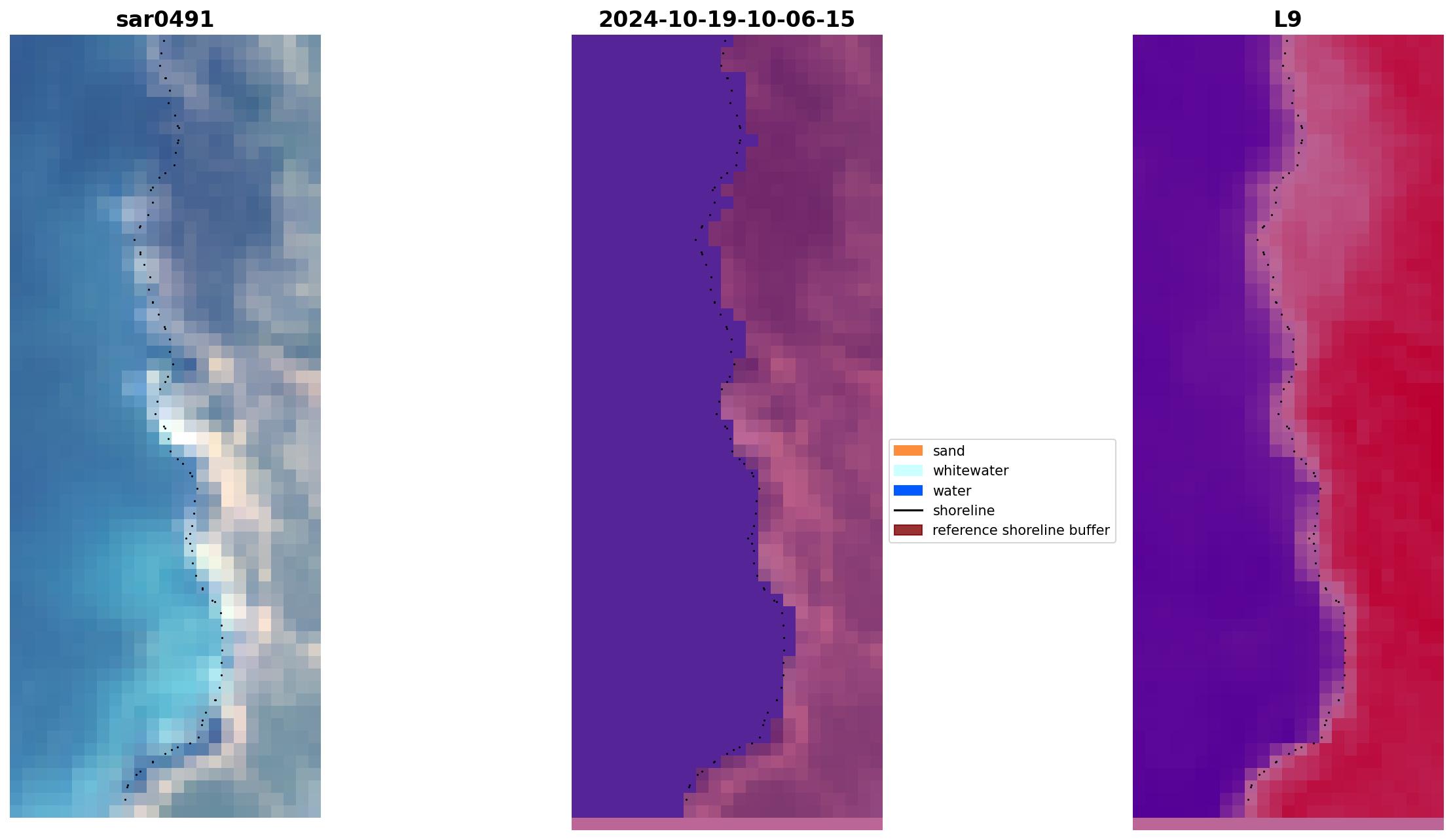 sar0491

2024-10-19-10-06-15

L9

sand
whitewater
water
shoreline
reference shoreline buffer